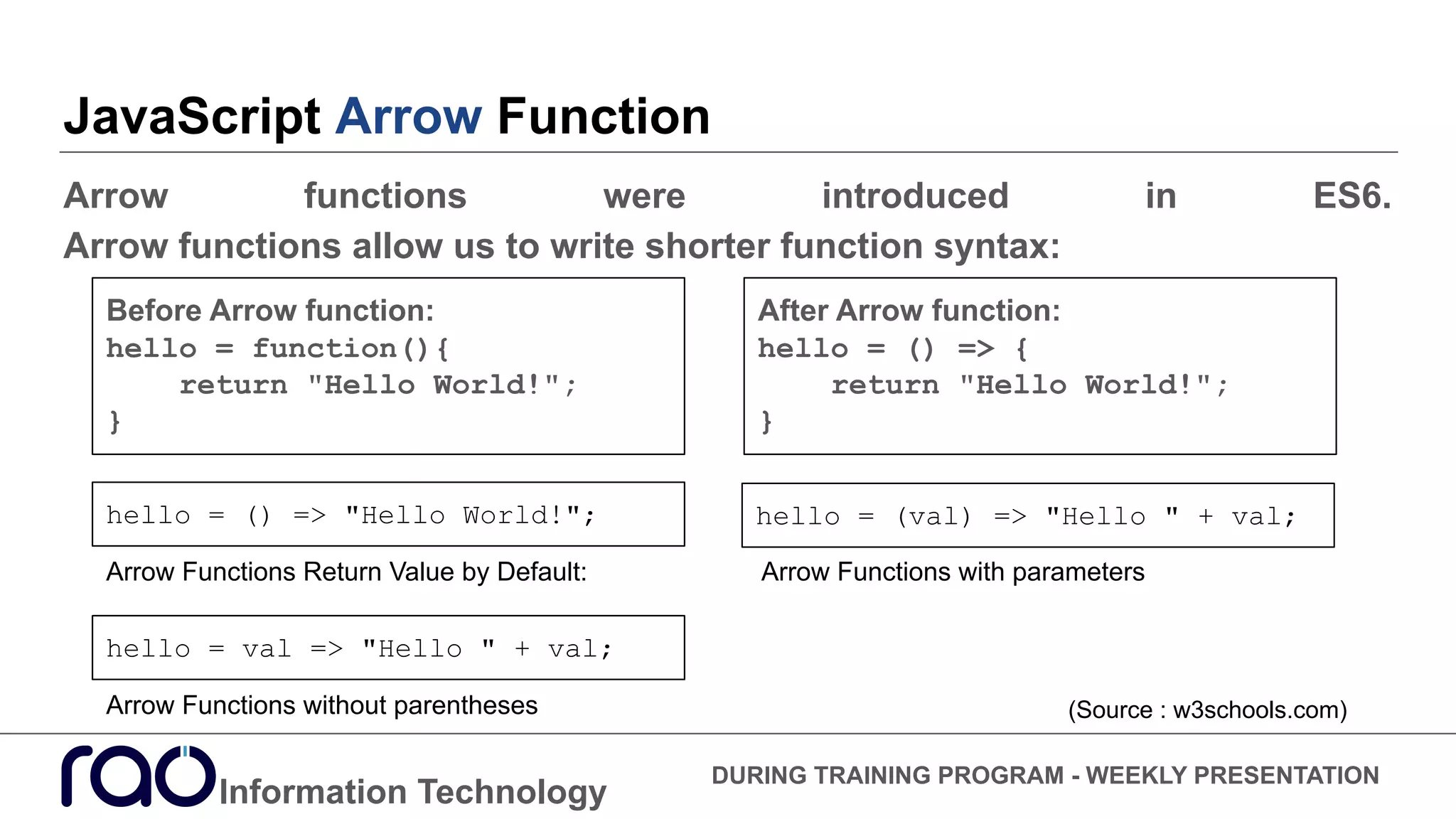 JavaScript Arrow Function

Arrow functions were introduced in ES6.
Arrow functions allow us to write shorter function syntax:

Before Arrow function:
hello = function(){
return "Hello World!";
}

After Arrow function:
hello = () => {
return "Hello World!";
}

hello = () => "Hello World!";

Arrow Functions Return Value by Default:

hello = (val) => "Hello " + val;

Arrow Functions with parameters

hello = val => "Hello " + val;

Arrow Functions without parentheses

(Source : w3schools.com)

rao Information Technology

DURING TRAINING PROGRAM - WEEKLY PRESENTATION